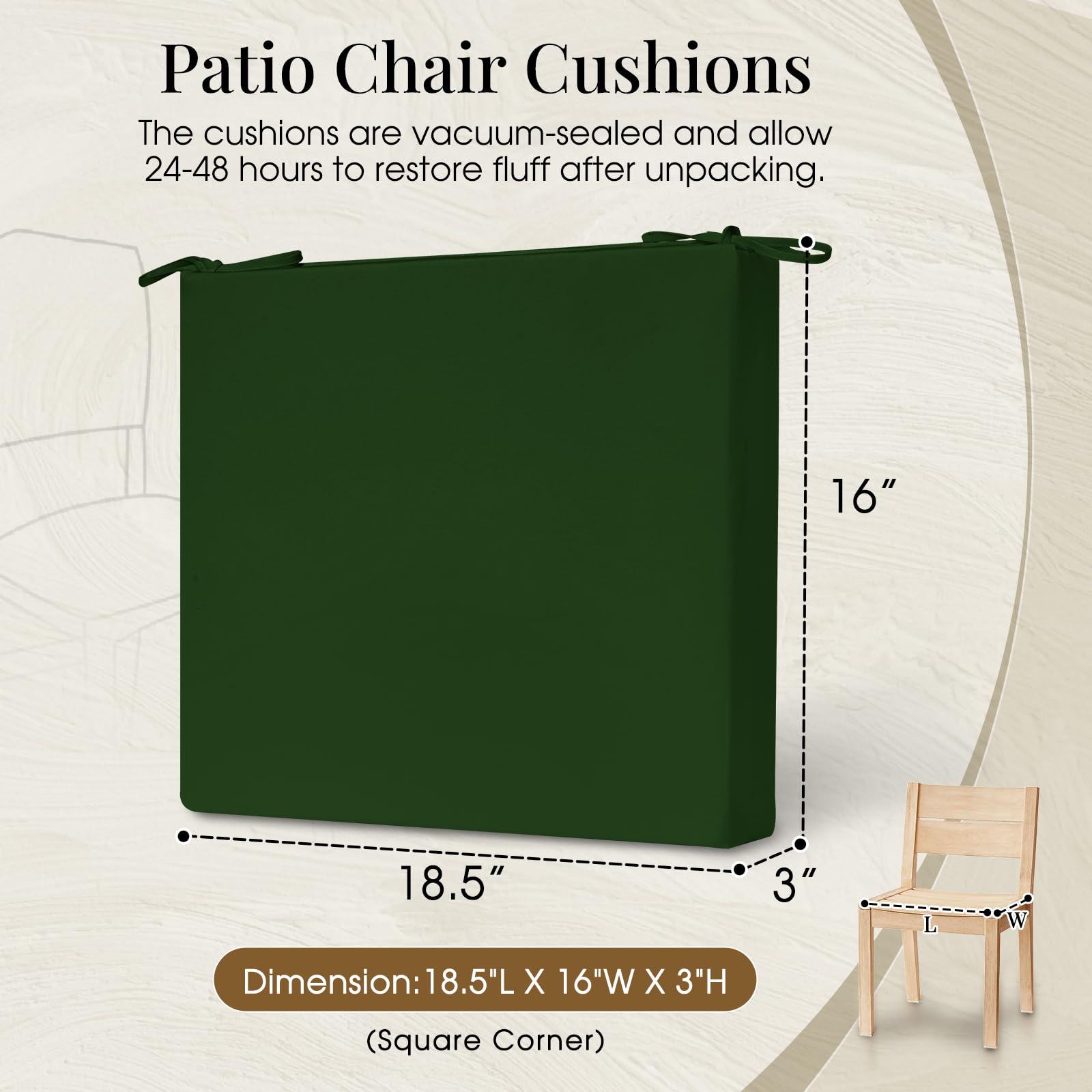 Patio Chair Cushions

The cushions are vacuum-sealed and allow 24-48 hours to restore fluff after unpacking.

16″

18.5″

3″

L

W

Dimension:18.5"L X 16"W X 3"H

(Square Corner)